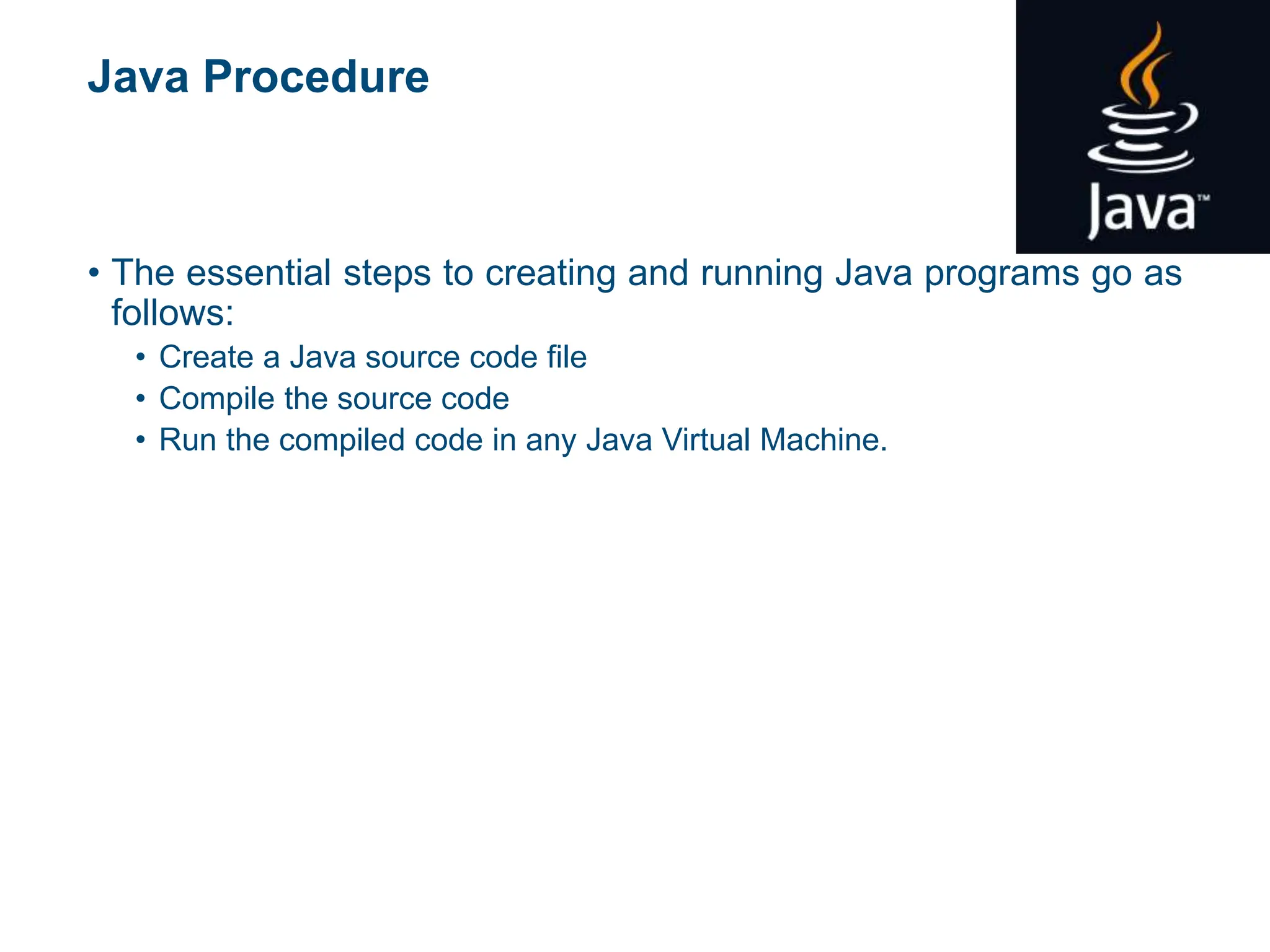 Java Procedure

Java™

• The essential steps to creating and running Java programs go as follows:
  • Create a Java source code file
  • Compile the source code
  • Run the compiled code in any Java Virtual Machine.